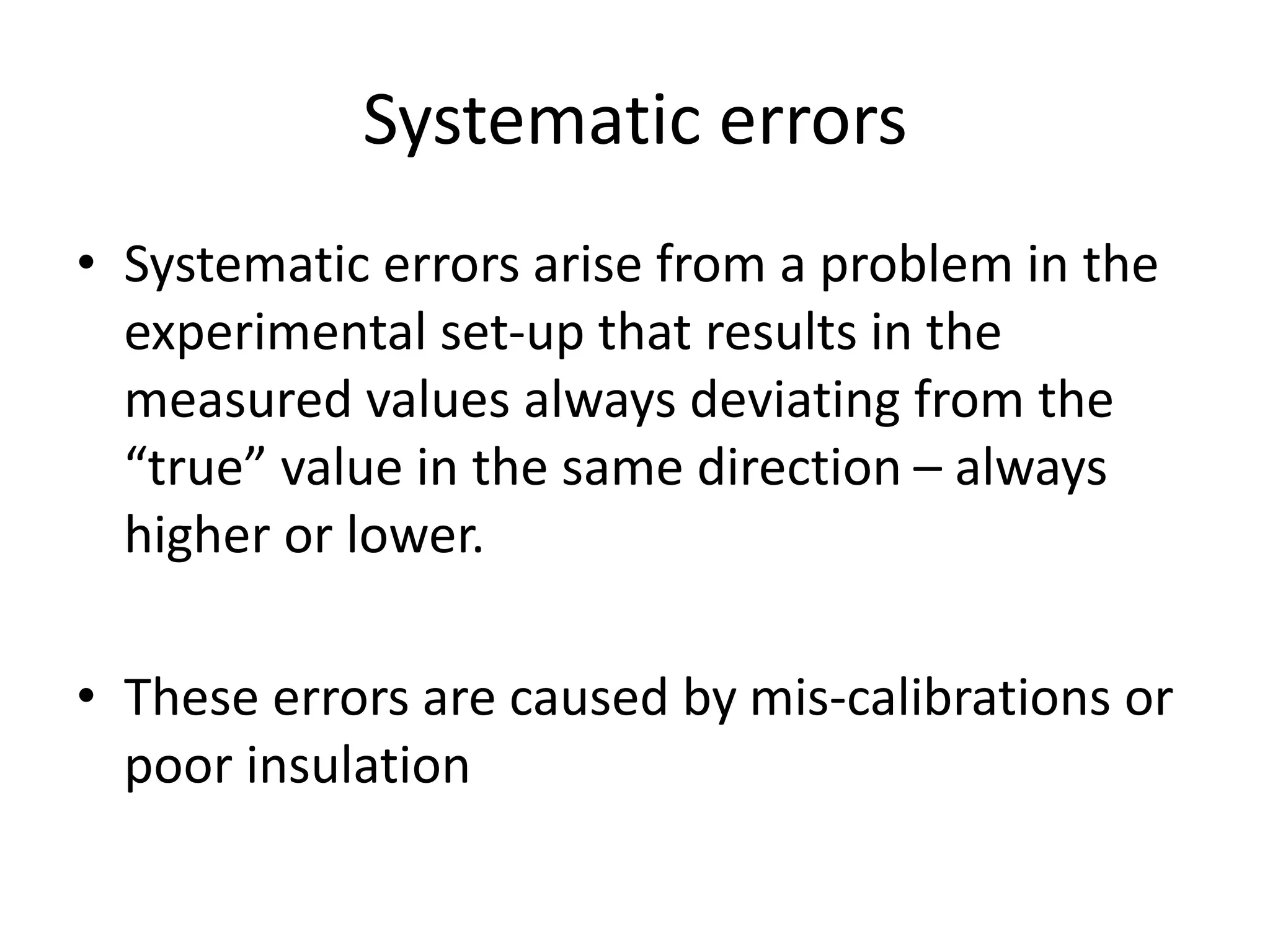 Systematic errors

• Systematic errors arise from a problem in the experimental set-up that results in the measured values always deviating from the “true” value in the same direction – always higher or lower.

• These errors are caused by mis-calibrations or poor insulation